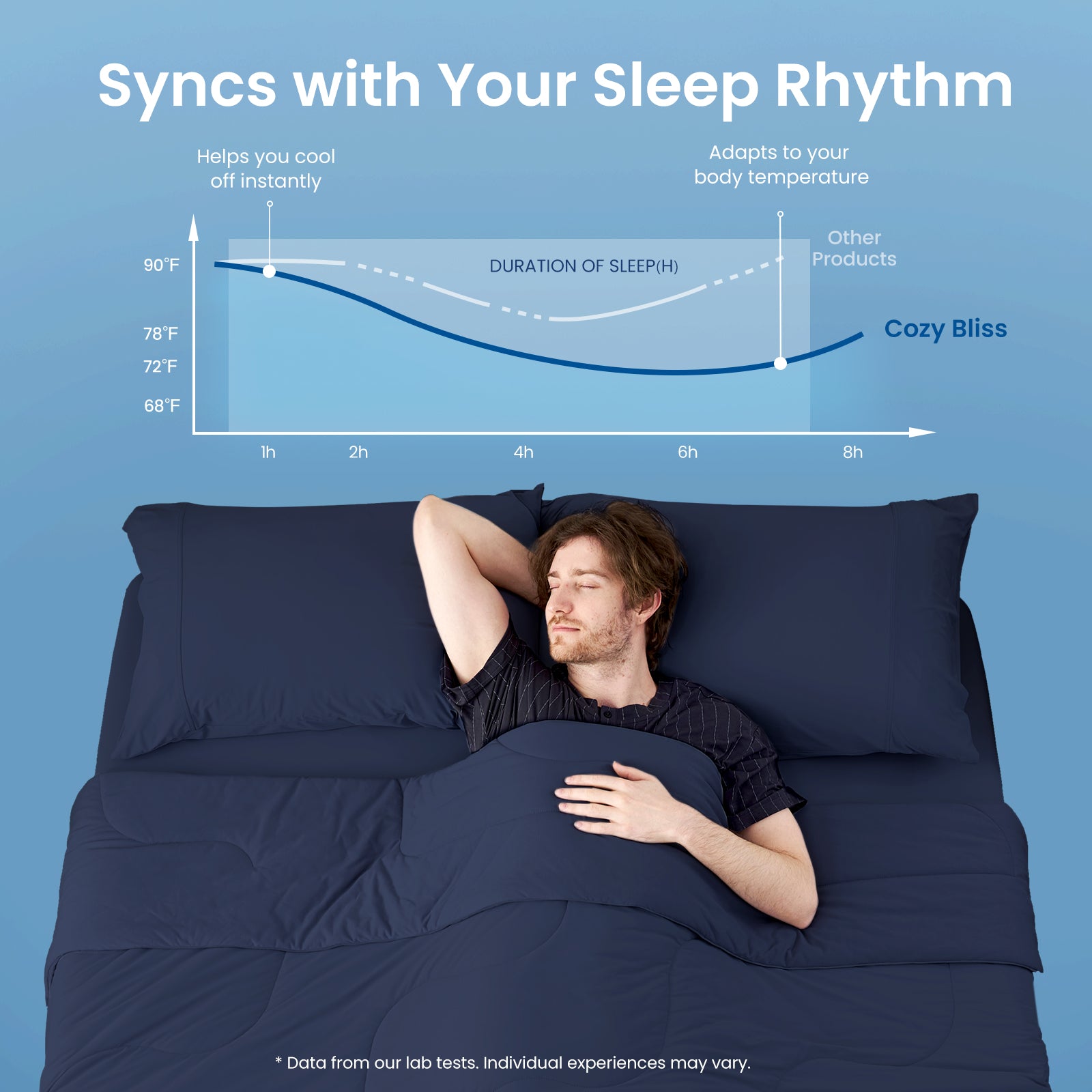 Syncs with Your Sleep Rhythm

Helps you cool off instantly

Adapts to your body temperature

90°F
78°F
72°F
68°F

DURATION OF SLEEP(H)

Other Products

Cozy Bliss

1h
2h
4h
6h
8h

* Data from our lab tests. Individual experiences may vary.